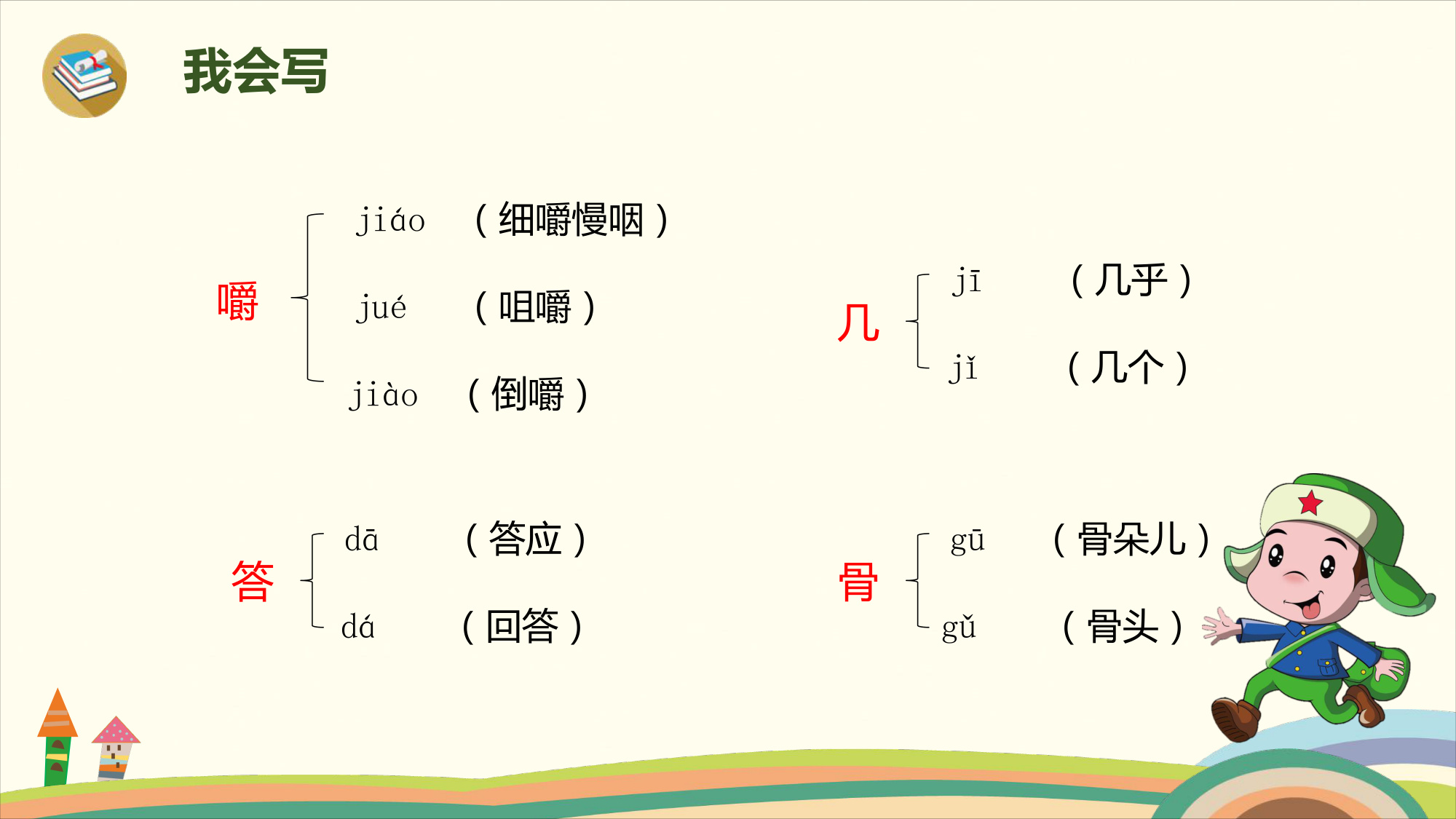 我会写

嚼
jiáo （细嚼慢咽）
jué （咀嚼）
jiào （倒嚼）

几
jī （几乎）
jǐ （几个）

答
dā （答应）
dá （回答）

骨
gū （骨朵儿）
gǔ （骨头）